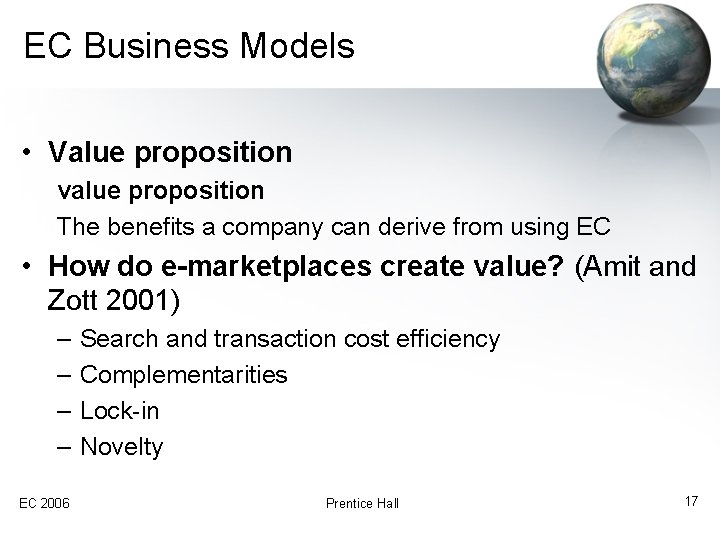 EC Business Models

• Value proposition
value proposition
The benefits a company can derive from using EC

• How do e-marketplaces create value? (Amit and Zott 2001)
– Search and transaction cost efficiency
– Complementarities
– Lock-in
– Novelty

EC 2006

Prentice Hall

17